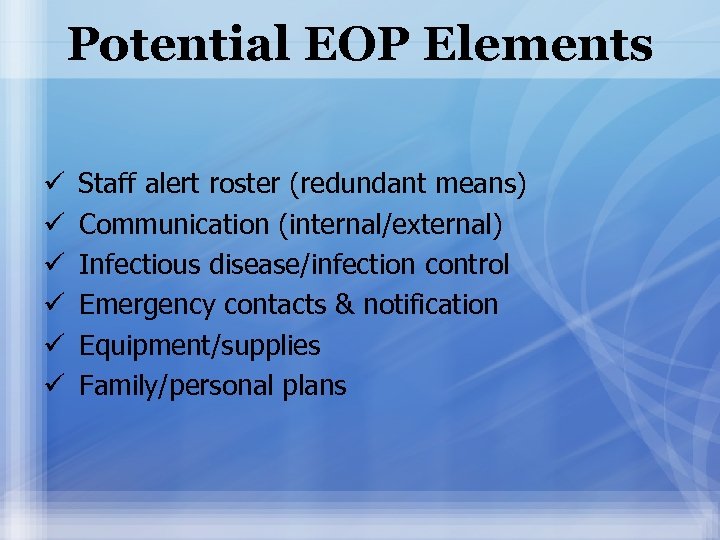 Potential EOP Elements

✓ Staff alert roster (redundant means)
✓ Communication (internal/external)
✓ Infectious disease/infection control
✓ Emergency contacts & notification
✓ Equipment/supplies
✓ Family/personal plans